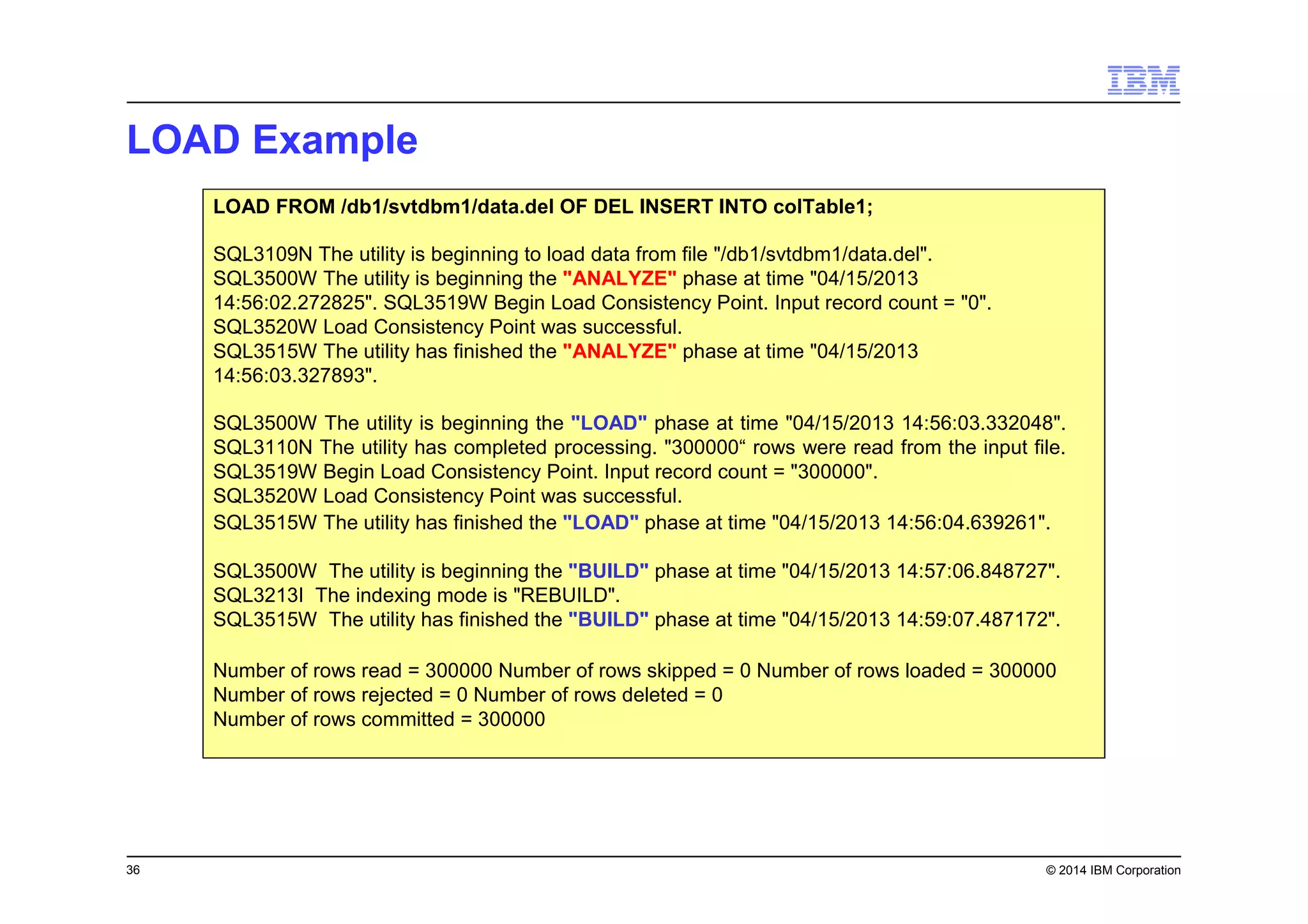 IBM

LOAD Example

LOAD FROM /db1/svtdbm1/data.del OF DEL INSERT INTO colTable1;

SQL3109N The utility is beginning to load data from file "/db1/svtdbm1/data.del".
SQL3500W The utility is beginning the "ANALYZE" phase at time "04/15/2013 14:56:02.272825". SQL3519W Begin Load Consistency Point. Input record count = "0".
SQL3520W Load Consistency Point was successful.
SQL3515W The utility has finished the "ANALYZE" phase at time "04/15/2013 14:56:03.327893".

SQL3500W The utility is beginning the "LOAD" phase at time "04/15/2013 14:56:03.332048".
SQL3110N The utility has completed processing. "300000“ rows were read from the input file.
SQL3519W Begin Load Consistency Point. Input record count = "300000".
SQL3520W Load Consistency Point was successful.
SQL3515W The utility has finished the "LOAD" phase at time "04/15/2013 14:56:04.639261".

SQL3500W The utility is beginning the "BUILD" phase at time "04/15/2013 14:57:06.848727".
SQL3213I The indexing mode is "REBUILD".
SQL3515W The utility has finished the "BUILD" phase at time "04/15/2013 14:59:07.487172".

Number of rows read = 300000 Number of rows skipped = 0 Number of rows loaded = 300000
Number of rows rejected = 0 Number of rows deleted = 0
Number of rows committed = 300000

36

© 2014 IBM Corporation